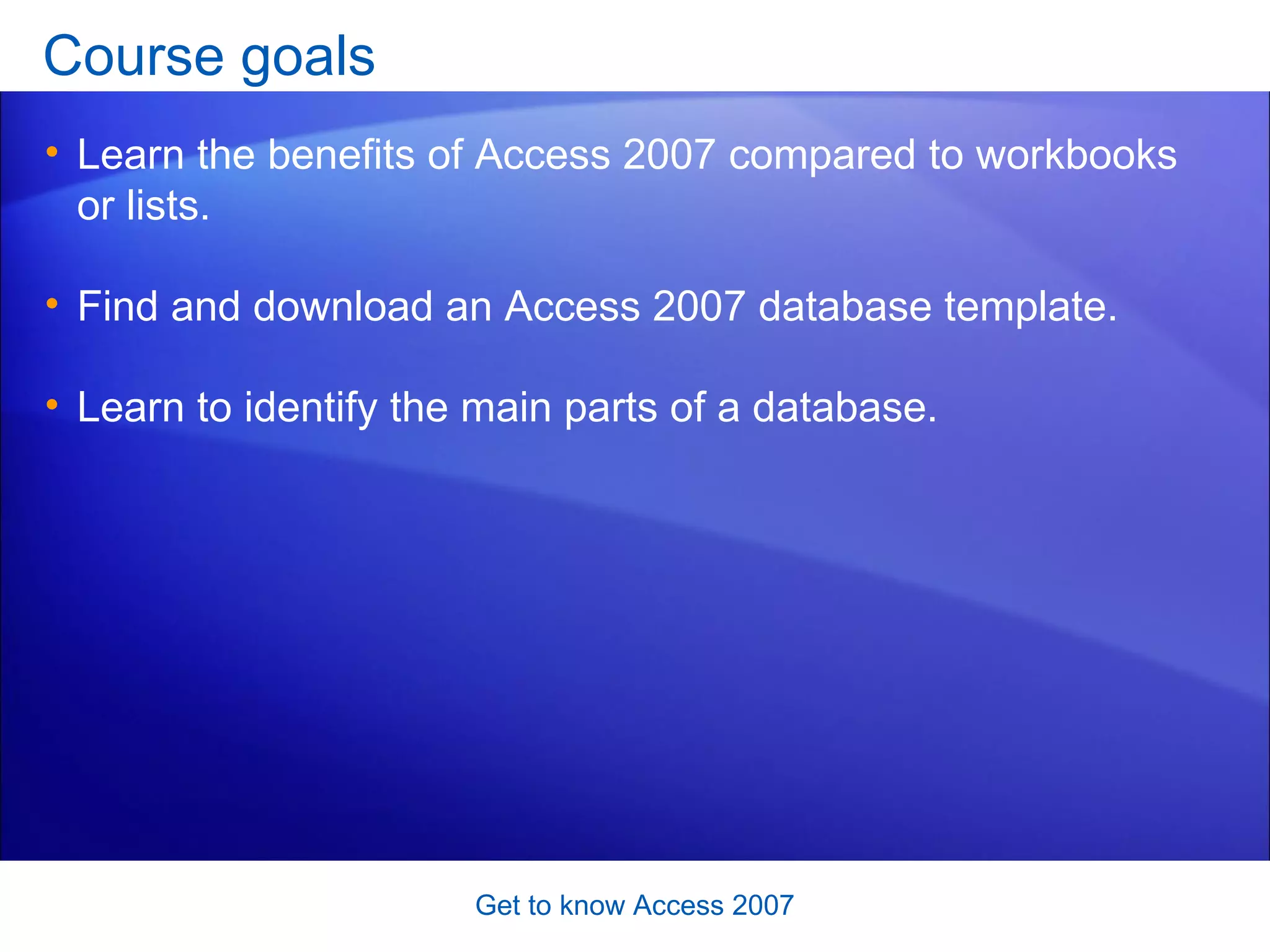 Course goals

• Learn the benefits of Access 2007 compared to workbooks or lists.

• Find and download an Access 2007 database template.

• Learn to identify the main parts of a database.

Get to know Access 2007